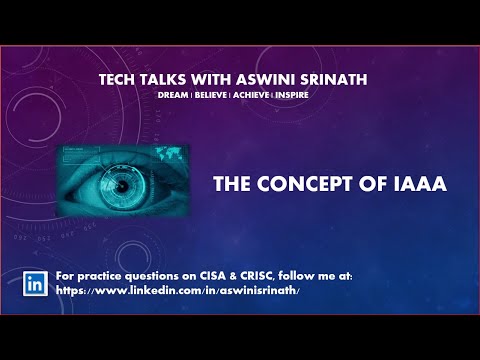 TECH TALKS WITH ASWINI SRINATH

DREAM | BELIEVE | ACHIEVE | INSPIRE

THE CONCEPT OF IAAA

in

For practice questions on CISA & CRISC, follow me at: https://www.linkedin.com/in/aswinisrinath/